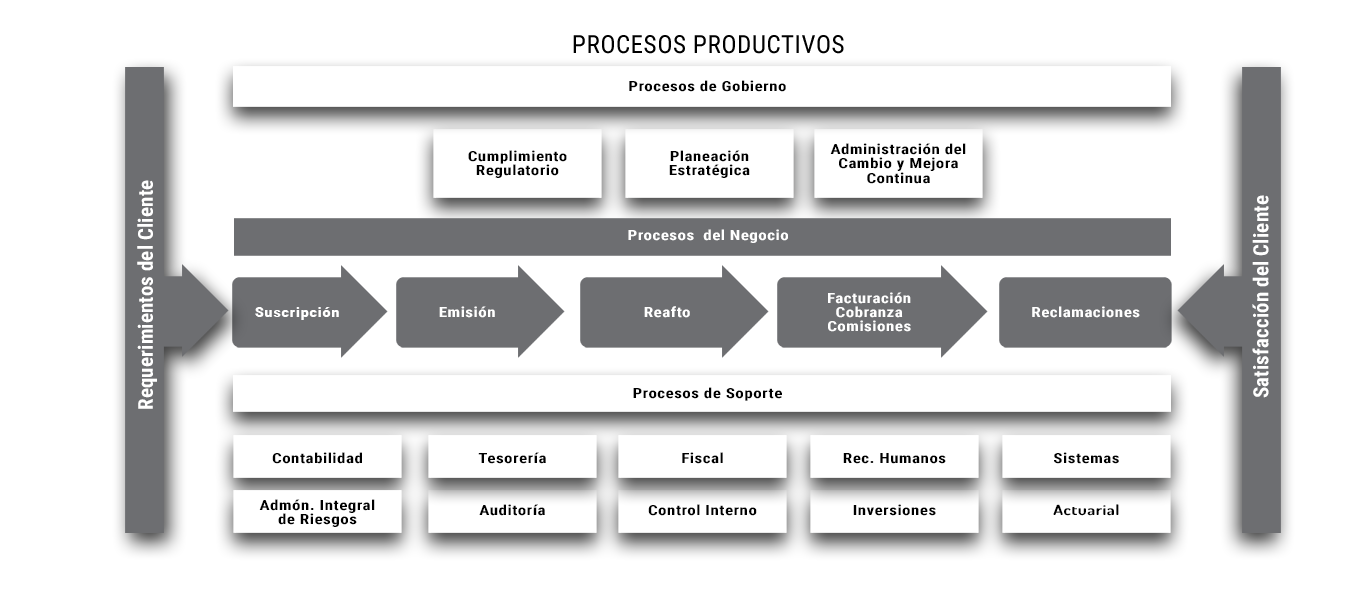 PROCESOS PRODUCTIVOS

Requerimientos del Cliente

Procesos de Gobierno

Cumplimiento Regulatorio

Planeación Estratégica

Administración del Cambio y Mejora Continua

Procesos del Negocio

Suscripción

Emisión

Reafto

Facturación Cobranza Comisiones

Reclamaciones

Procesos de Soporte

Contabilidad

Tesorería

Fiscal

Rec. Humanos

Sistemas

Admón. Integral de Riesgos

Auditoría

Control Interno

Inversiones

Actuarial

Satisfacción del Cliente